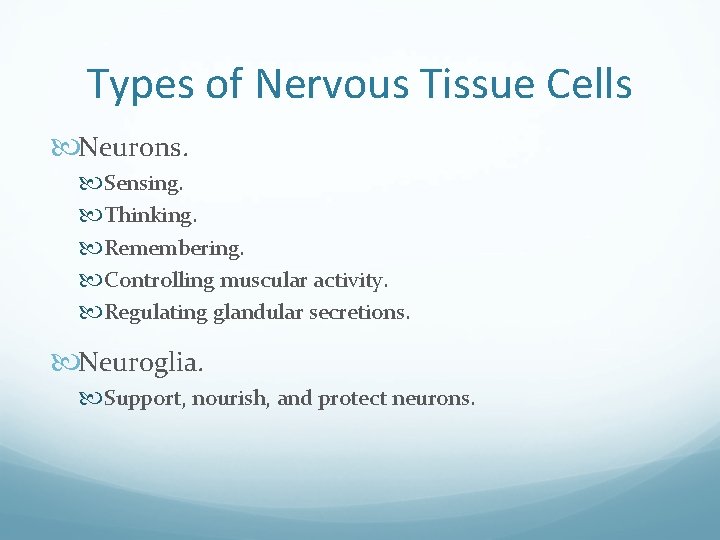 Types of Nervous Tissue Cells

Neurons.

Sensing.

Thinking.

Remembering.

Controlling muscular activity.

Regulating glandular secretions.

Neuroglia.

Support, nourish, and protect neurons.